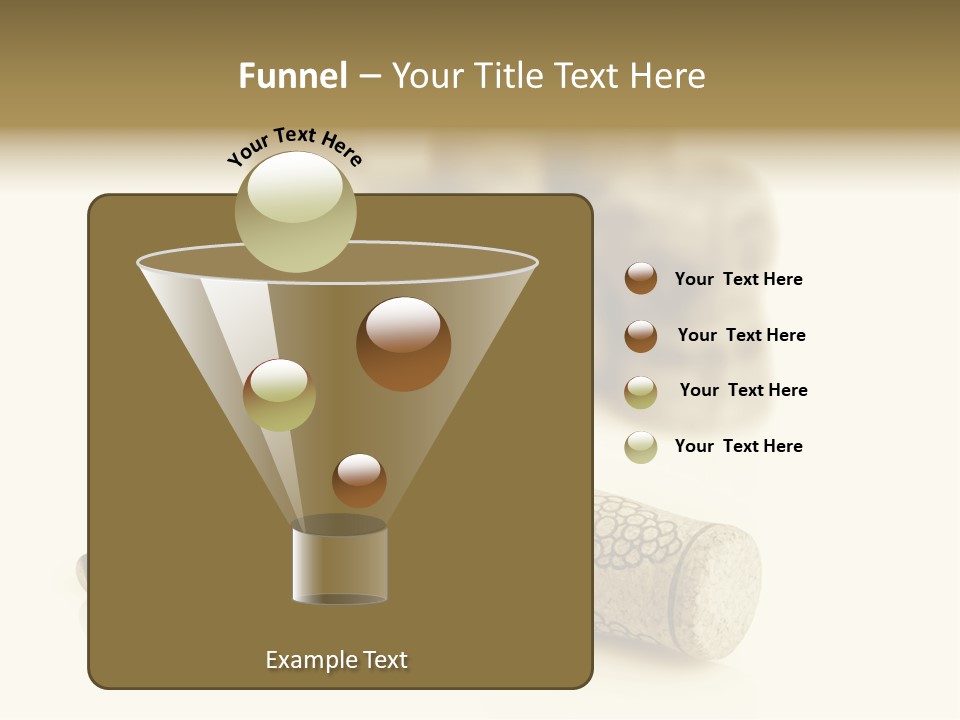 Funnel – Your Title Text Here

Your Text Here

Your Text Here

Your Text Here

Your Text Here

Your Text Here

Example Text